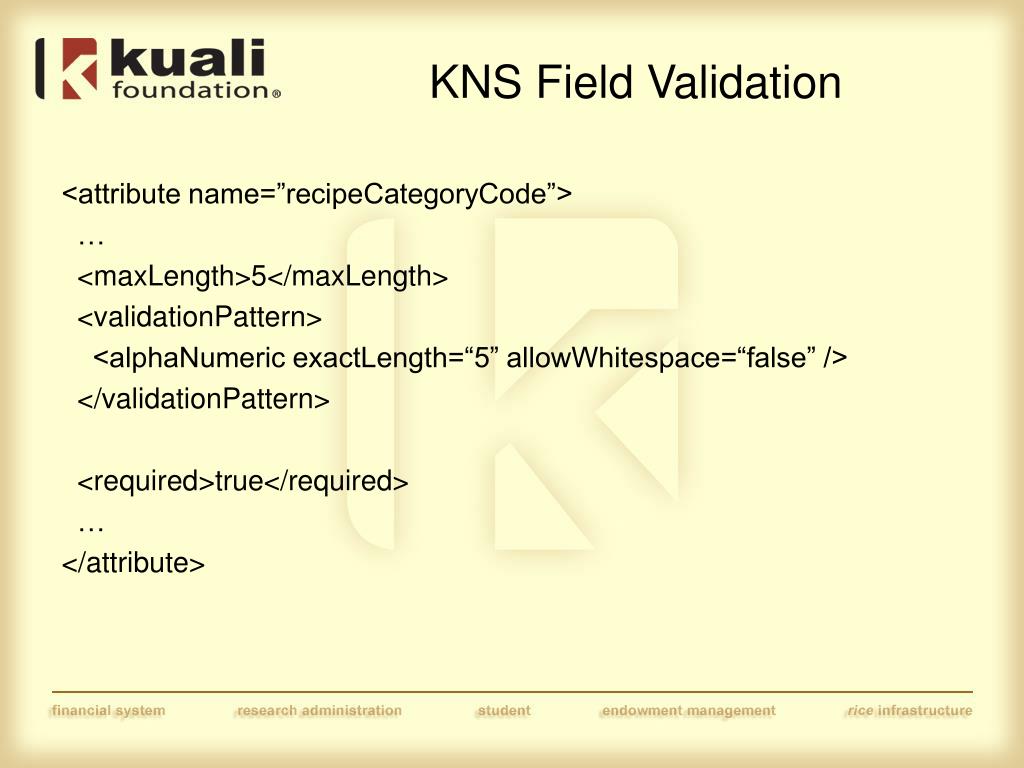 kuali foundation®

KNS Field Validation

<attribute name=”recipeCategoryCode”>
…
<maxLength>5</maxLength>
<validationPattern>
<alphaNumeric exactLength=“5” allowWhitespace=“false” />
</validationPattern>

<required>true</required>
…
</attribute>

financial system research administration student endowment management rice infrastructure